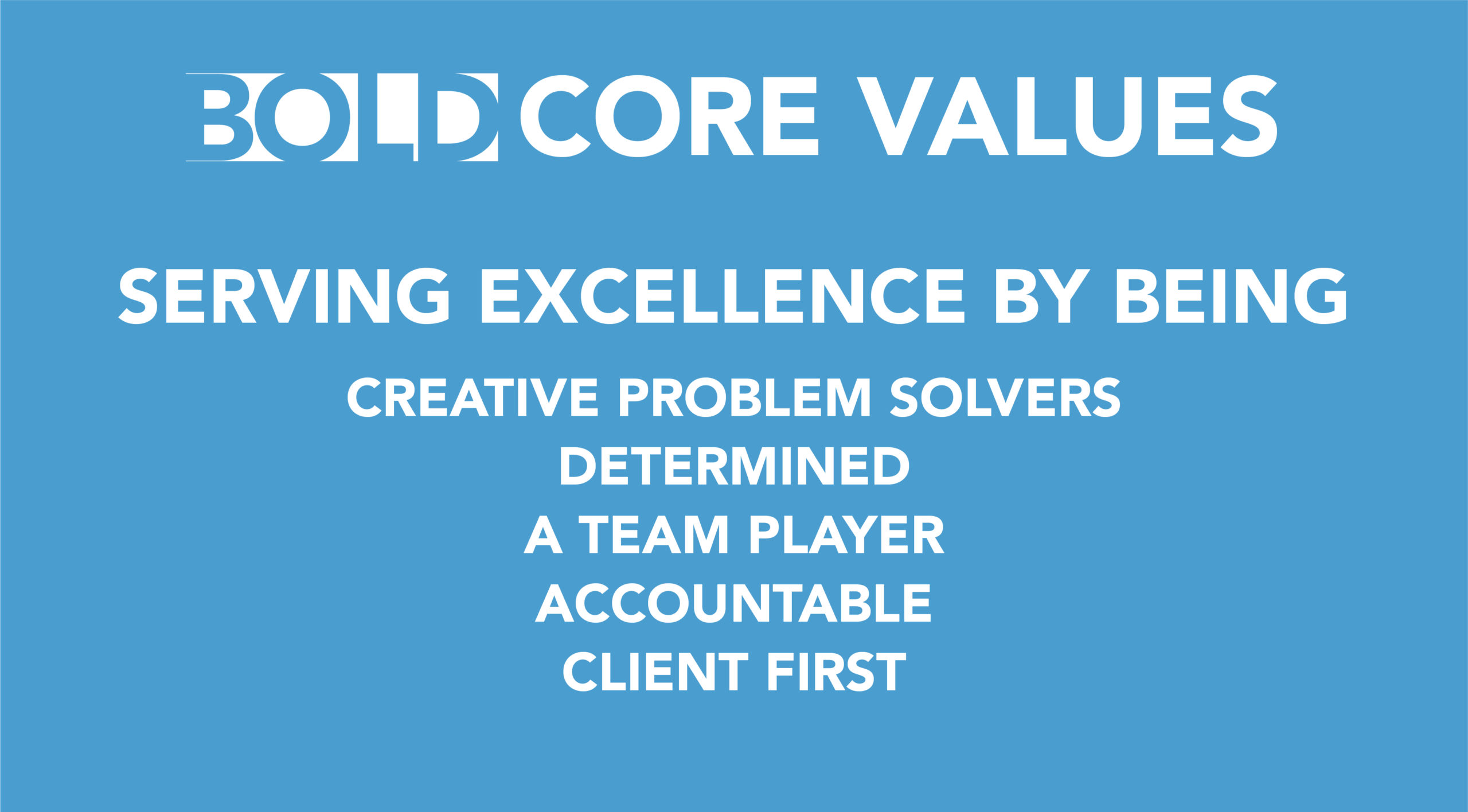 BOLD CORE VALUES

SERVING EXCELLENCE BY BEING

CREATIVE PROBLEM SOLVERS
DETERMINED
A TEAM PLAYER
ACCOUNTABLE
CLIENT FIRST